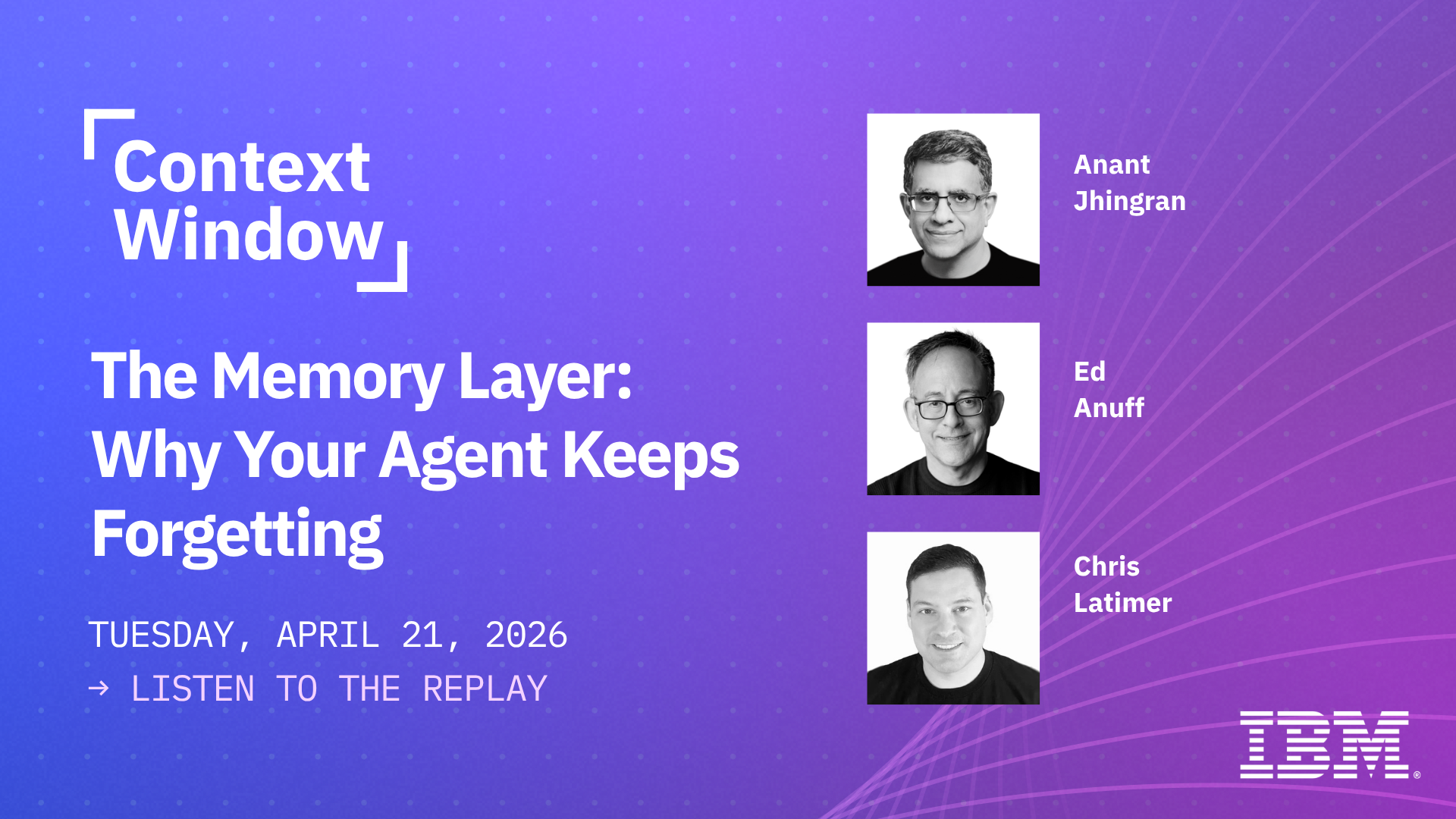 Context Window

The Memory Layer: Why Your Agent Keeps Forgetting

TUESDAY, APRIL 21, 2026

→ LISTEN TO THE REPLAY

Anant Jhingran

Ed Anuff

Chris Latimer

IBM®